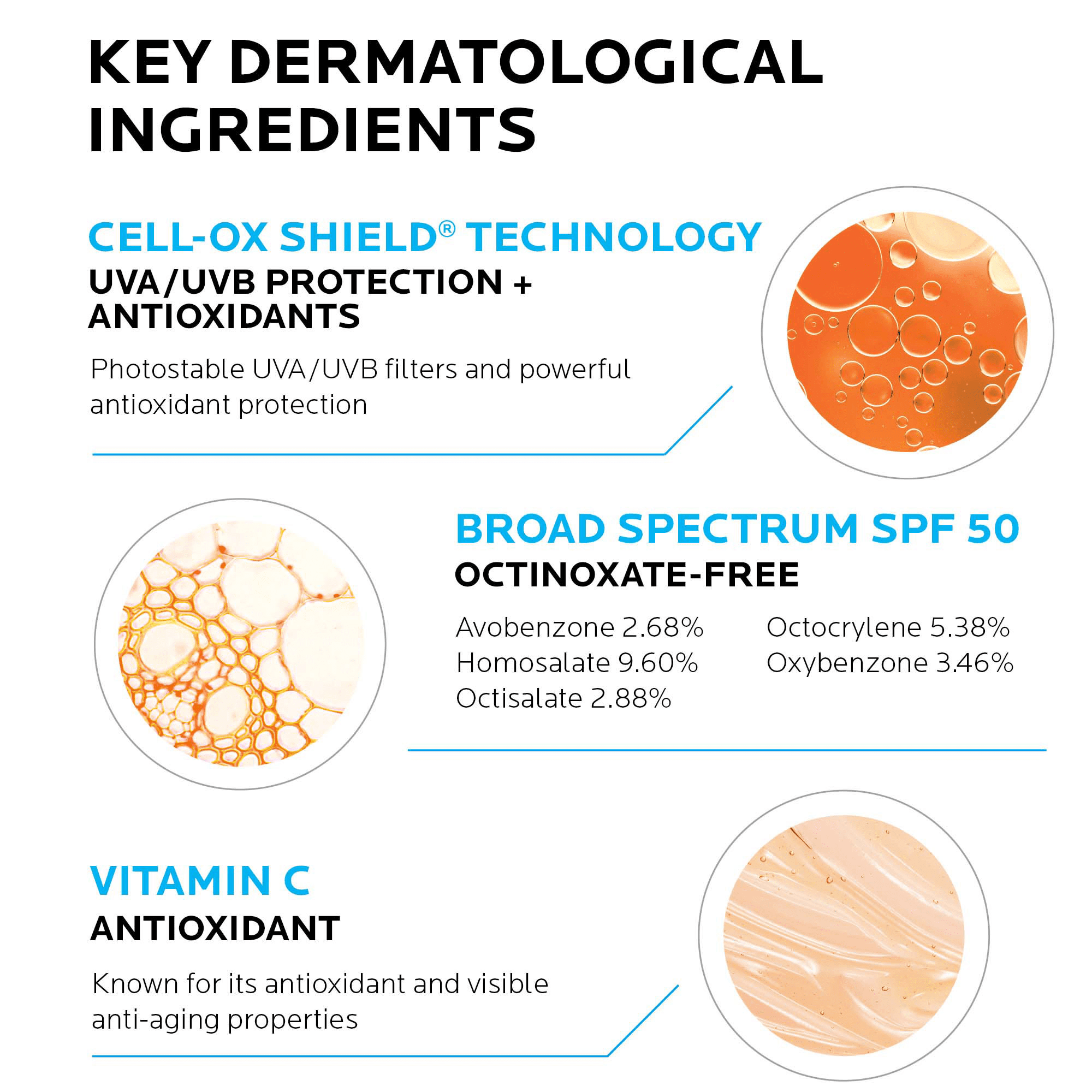 KEY DERMATOLOGICAL INGREDIENTS

CELL-OX SHIELD® TECHNOLOGY
UVA/UVB PROTECTION + ANTIOXIDANTS

Photostable UVA/UVB filters and powerful antioxidant protection

BROAD SPECTRUM SPF 50
OCTINOXATE-FREE

Avobenzone 2.68%
Homosalate 9.60%
Octisalate 2.88%

Octocrylene 5.38%
Oxybenzone 3.46%

VITAMIN C
ANTIOXIDANT

Known for its antioxidant and visible anti-aging properties